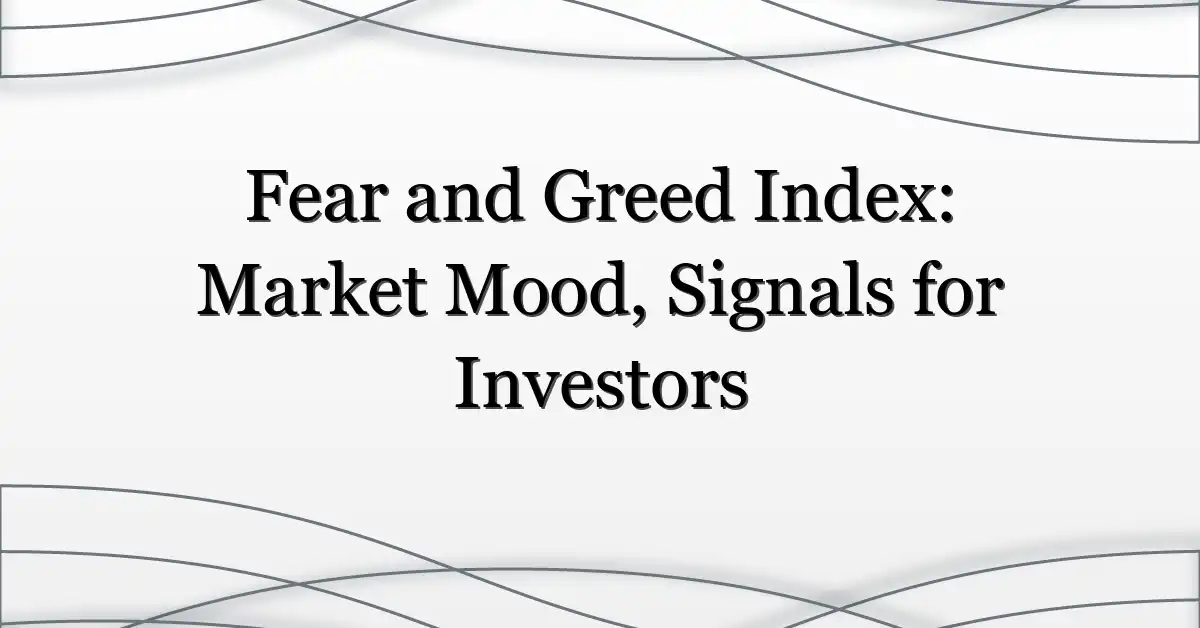 Fear and Greed Index: Market Mood, Signals for Investors